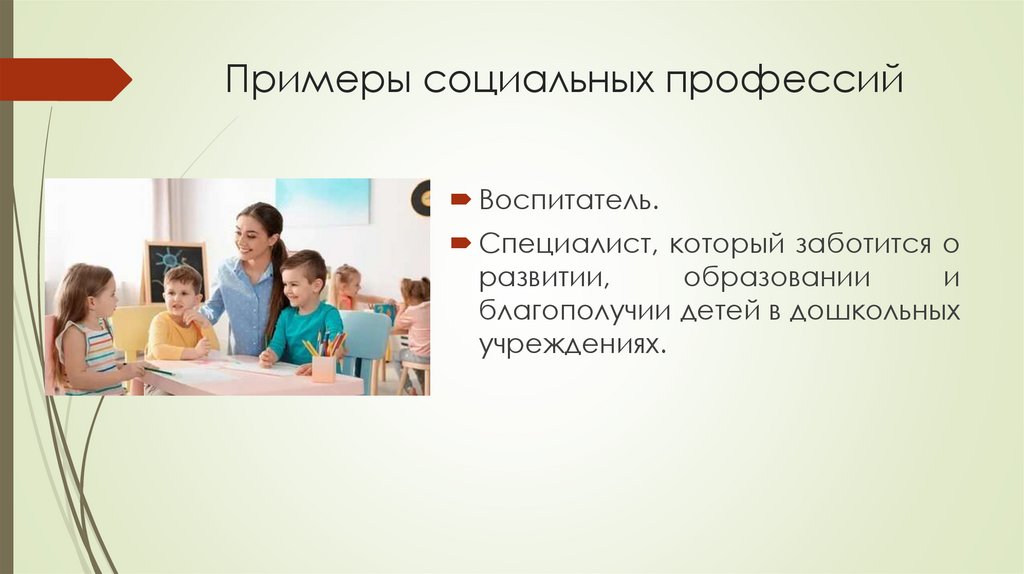 Примеры социальных профессий

Воспитатель.

Специалист, который заботится о развитии, образовании и благополучии детей в дошкольных учреждениях.